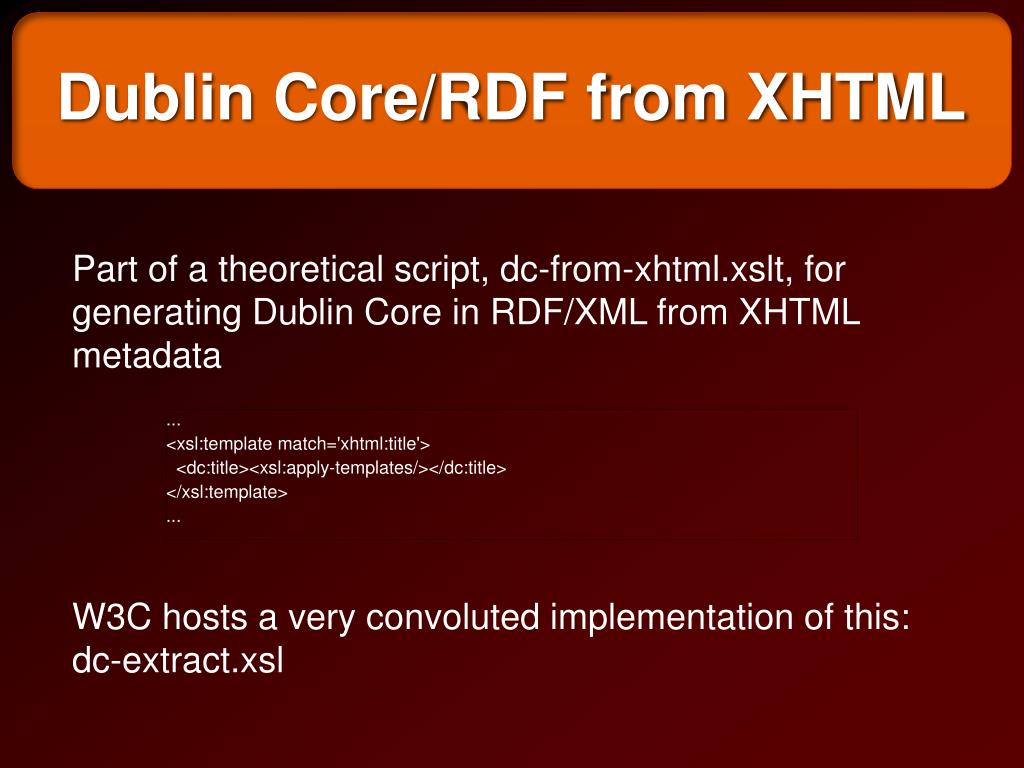 Dublin Core/RDF from XHTML

Part of a theoretical script, dc-from-xhtml.xslt, for generating Dublin Core in RDF/XML from XHTML metadata

...
<xsl:template match='xhtml:title'>
<dc:title><xsl:apply-templates/></dc:title>
</xsl:template>
...

W3C hosts a very convoluted implementation of this: dc-extract.xsl